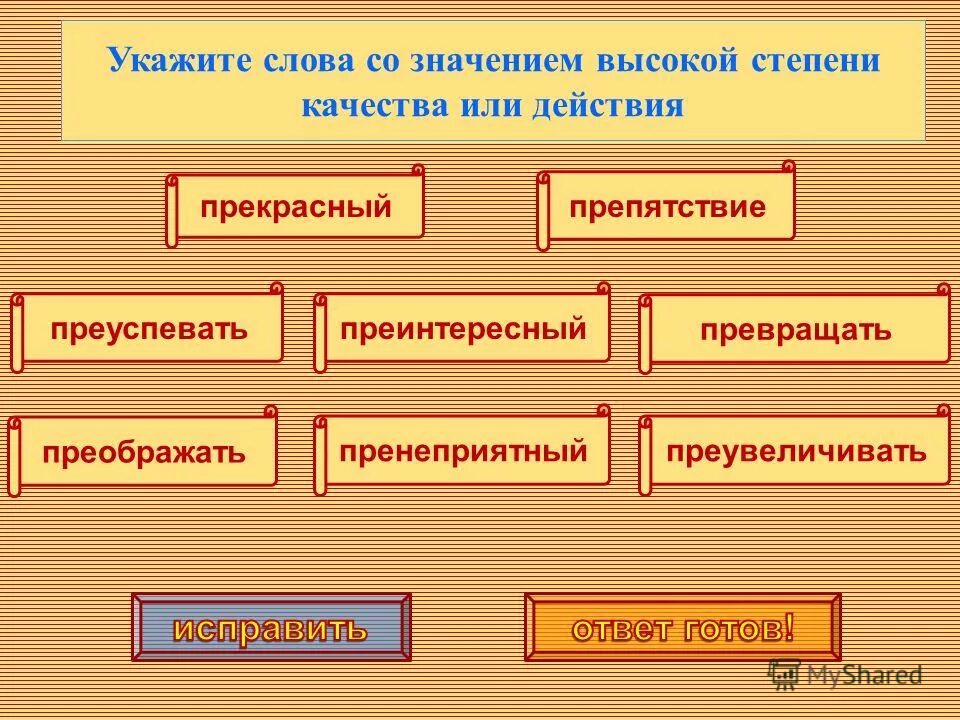 Укажите слова со значением высокой степени качества или действия

прекрасный

препятствие

преуспевать

преинтересный

превращать

преображать

пренеприятный

преувеличивать

исправить

ответ готов!

MyShared